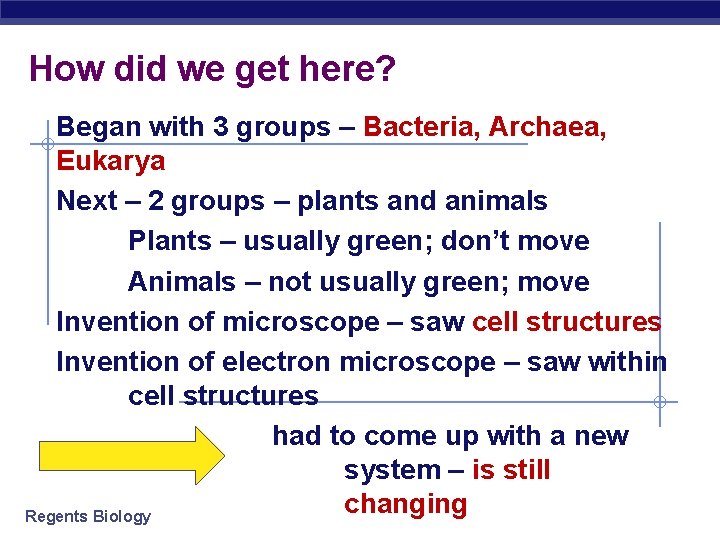 How did we get here?

Began with 3 groups – Bacteria, Archaea, Eukarya

Next – 2 groups – plants and animals

Plants – usually green; don't move

Animals – not usually green; move

Invention of microscope – saw cell structures

Invention of electron microscope – saw within cell structures

had to come up with a new system – is still changing

Regents Biology